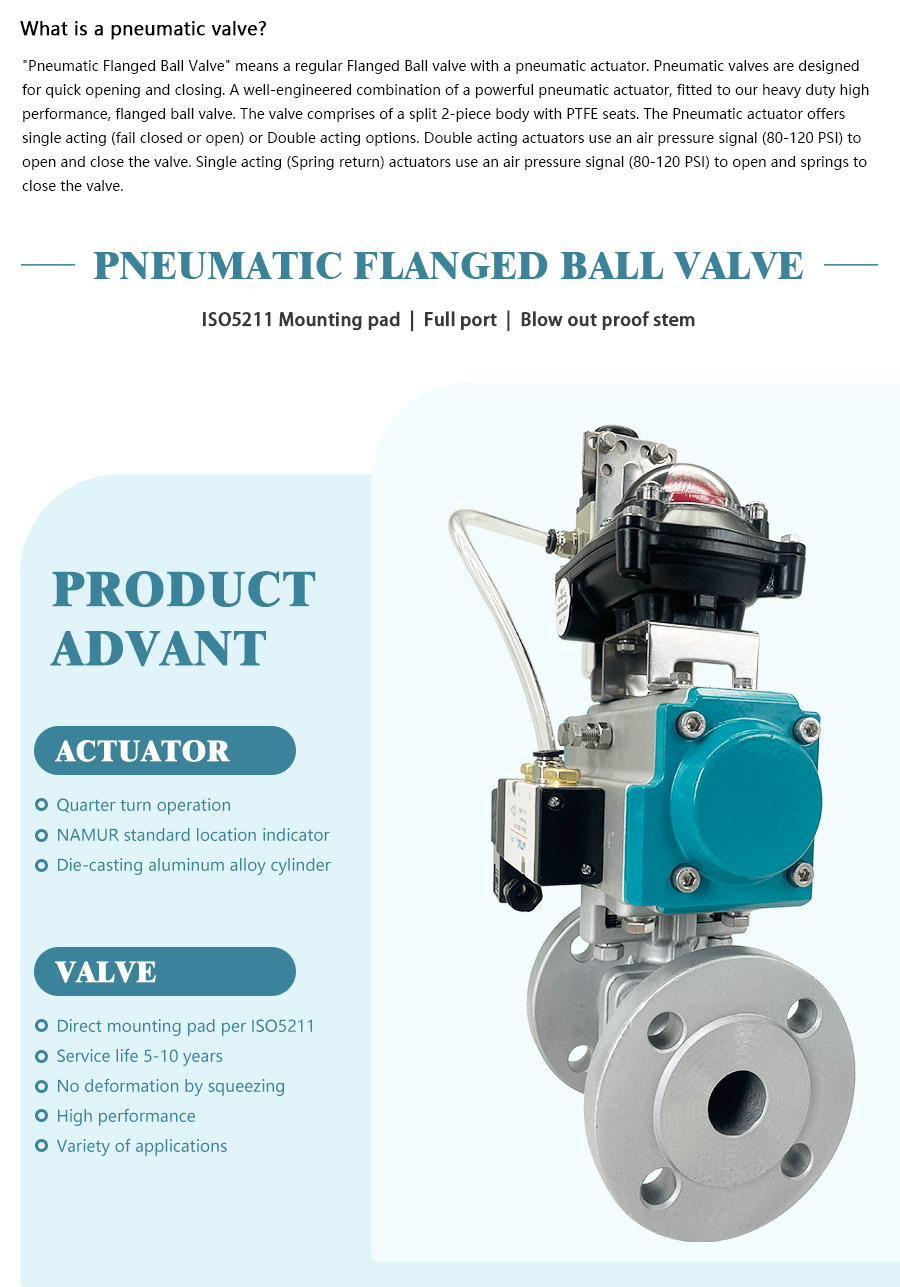 What is a pneumatic valve?

"Pneumatic Flanged Ball Valve" means a regular Flanged Ball valve with a pneumatic actuator. Pneumatic valves are designed for quick opening and closing. A well-engineered combination of a powerful pneumatic actuator, fitted to our heavy duty high performance, flanged ball valve. The valve comprises of a split 2-piece body with PTFE seats. The Pneumatic actuator offers single acting (fail closed or open) or Double acting options. Double acting actuators use an air pressure signal (80-120 PSI) to open and close the valve. Single acting (Spring return) actuators use an air pressure signal (80-120 PSI) to open and springs to close the valve.

PNEUMATIC FLANGED BALL VALVE

ISO5211 Mounting pad | Full port | Blow out proof stem

PRODUCT ADVANT

ACTUATOR

Quarter turn operation
NAMUR standard location indicator
Die-casting aluminum alloy cylinder

VALVE

Direct mounting pad per ISO5211
Service life 5-10 years
No deformation by squeezing
High performance
Variety of applications